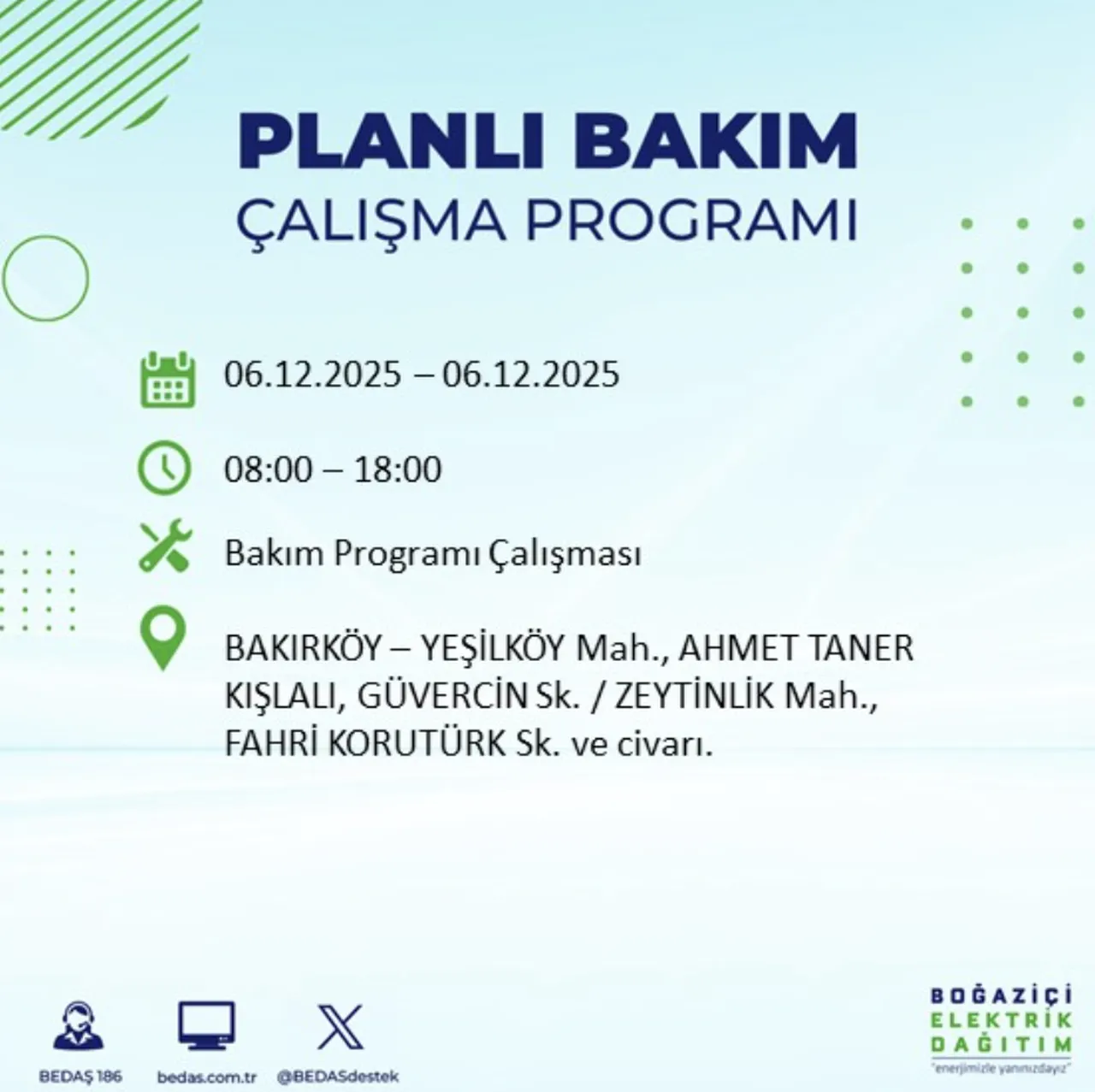 PLANLI BAKIM
ÇALIŞMA PROGRAMI

06.12.2025 – 06.12.2025

08:00 – 18:00

Bakım Programı Çalışması

BAKIRKÖY – YEŞİLKÖY Mah., AHMET TANER KIŞLALI, GÜVERCİN Sk. / ZEYTİNLİK Mah., FAHRİ KORUTÜRK Sk. ve civarı.

BEDAŞ 186

bedas.com.tr

@BEDASdestek

BOĞAZİÇİ
ELEKTRİK
DAĞITIM
"enerjimizle yanınızdayız"